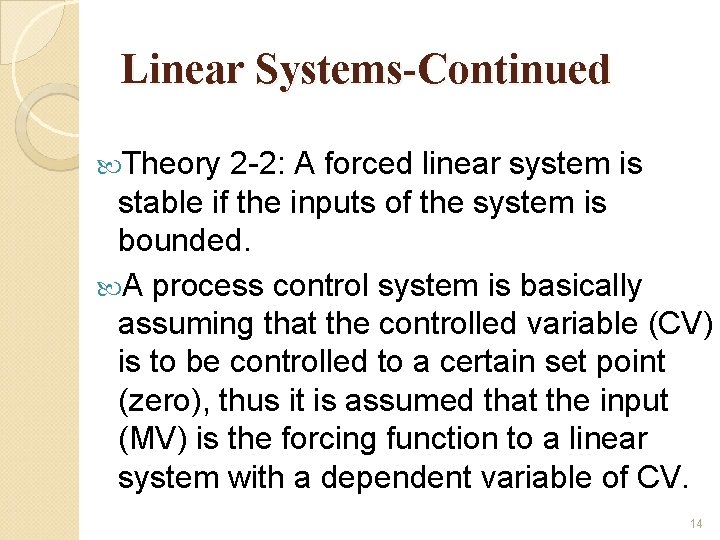 Linear Systems-Continued

Theory 2-2: A forced linear system is stable if the inputs of the system is bounded.

A process control system is basically assuming that the controlled variable (CV) is to be controlled to a certain set point (zero), thus it is assumed that the input (MV) is the forcing function to a linear system with a dependent variable of CV.

14